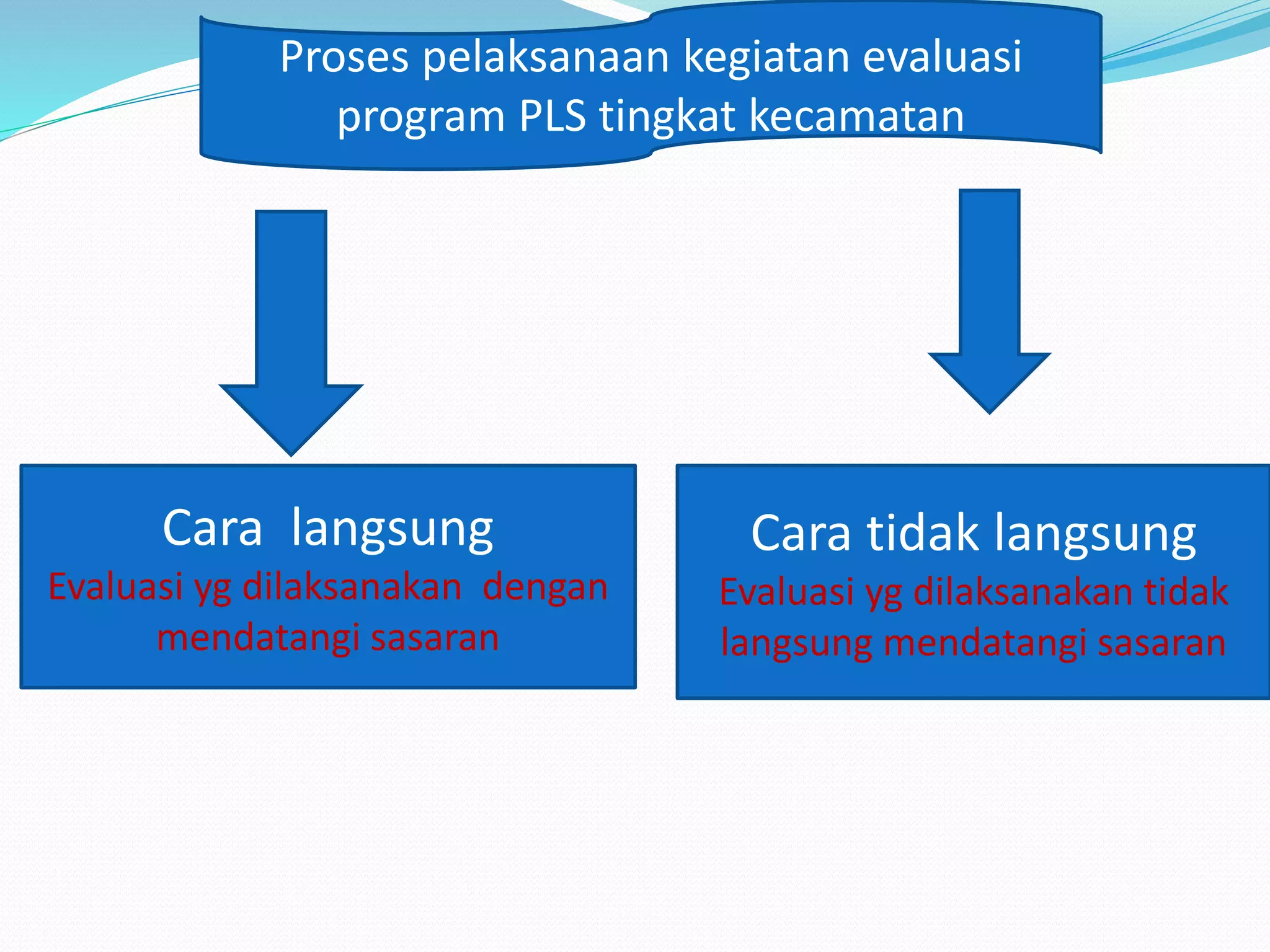 Proses pelaksanaan kegiatan evaluasi program PLS tingkat kecamatan

Cara langsung
Evaluasi yg dilaksanakan dengan mendatangi sasaran

Cara tidak langsung
Evaluasi yg dilaksanakan tidak langsung mendatangi sasaran